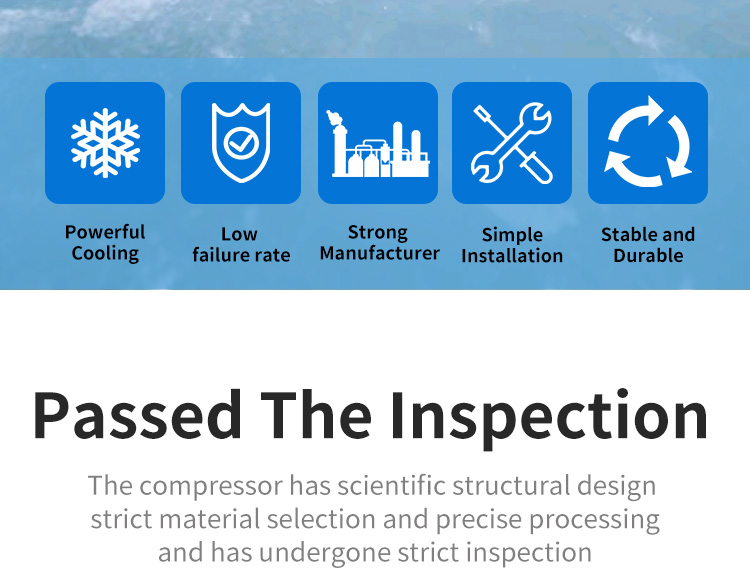 Powerful Cooling

Low failure rate

Strong Manufacturer

Simple Installation

Stable and Durable

Passed The Inspection

The compressor has scientific structural design strict material selection and precise processing and has undergone strict inspection